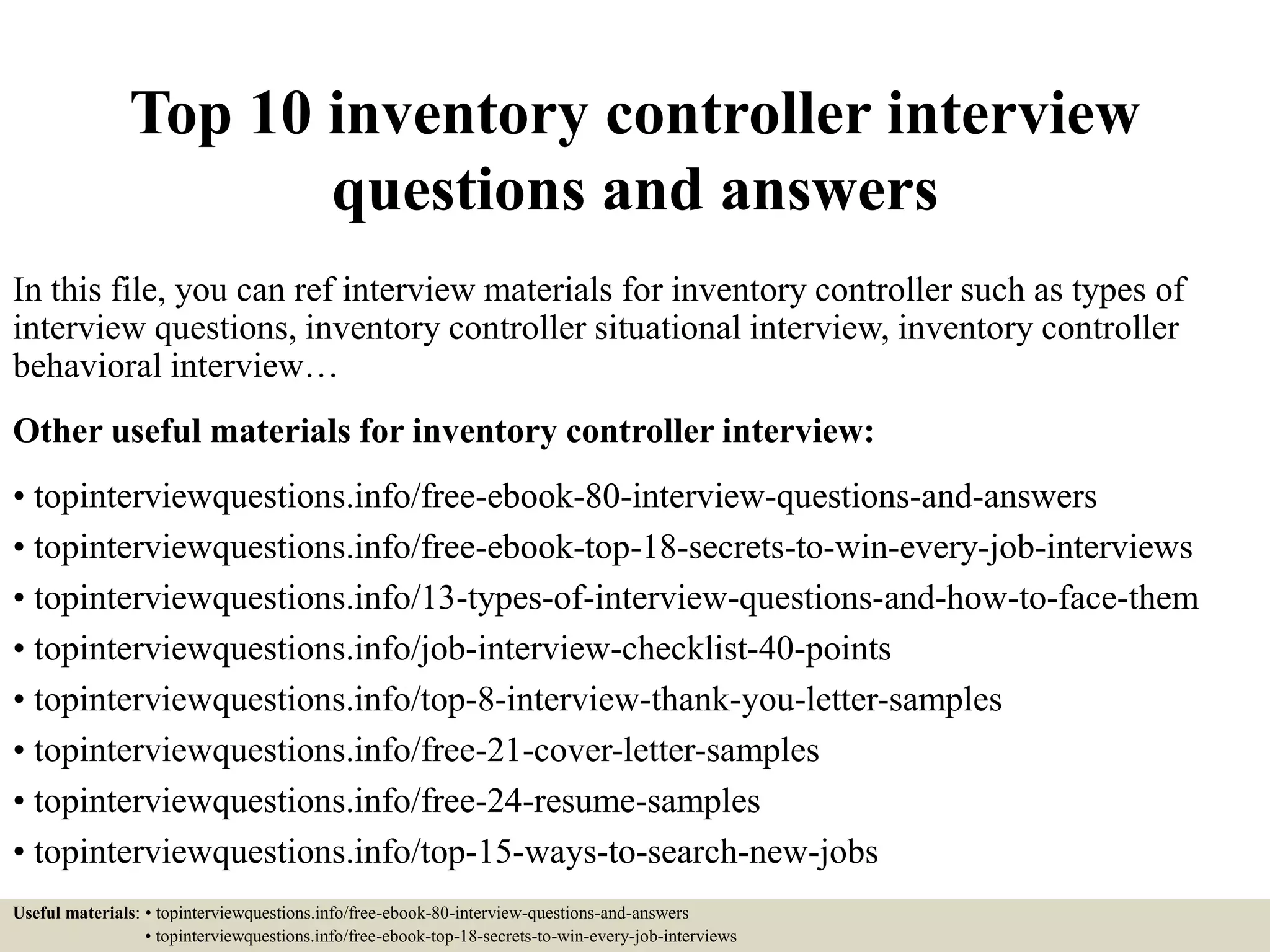 Top 10 inventory controller interview questions and answers

In this file, you can ref interview materials for inventory controller such as types of interview questions, inventory controller situational interview, inventory controller behavioral interview…

Other useful materials for inventory controller interview:

• topinterviewquestions.info/free-ebook-80-interview-questions-and-answers
• topinterviewquestions.info/free-ebook-top-18-secrets-to-win-every-job-interviews
• topinterviewquestions.info/13-types-of-interview-questions-and-how-to-face-them
• topinterviewquestions.info/job-interview-checklist-40-points
• topinterviewquestions.info/top-8-interview-thank-you-letter-samples
• topinterviewquestions.info/free-21-cover-letter-samples
• topinterviewquestions.info/free-24-resume-samples
• topinterviewquestions.info/top-15-ways-to-search-new-jobs

Useful materials: • topinterviewquestions.info/free-ebook-80-interview-questions-and-answers
• topinterviewquestions.info/free-ebook-top-18-secrets-to-win-every-job-interviews